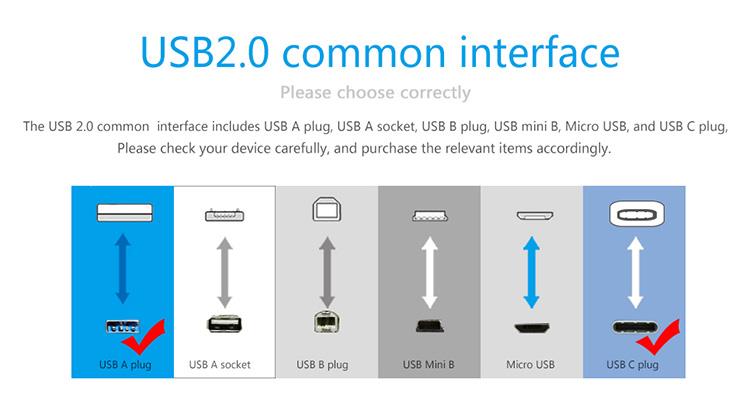 USB2.0 common interface

Please choose correctly

The USB 2.0 common  interface includes USB A plug, USB A socket, USB B plug, USB mini B, Micro USB, and USB C plug, Please check your device carefully, and purchase the relevant items accordingly.

USB A plug

USB A socket

USB B plug

USB Mini B

Micro USB

USB C plug